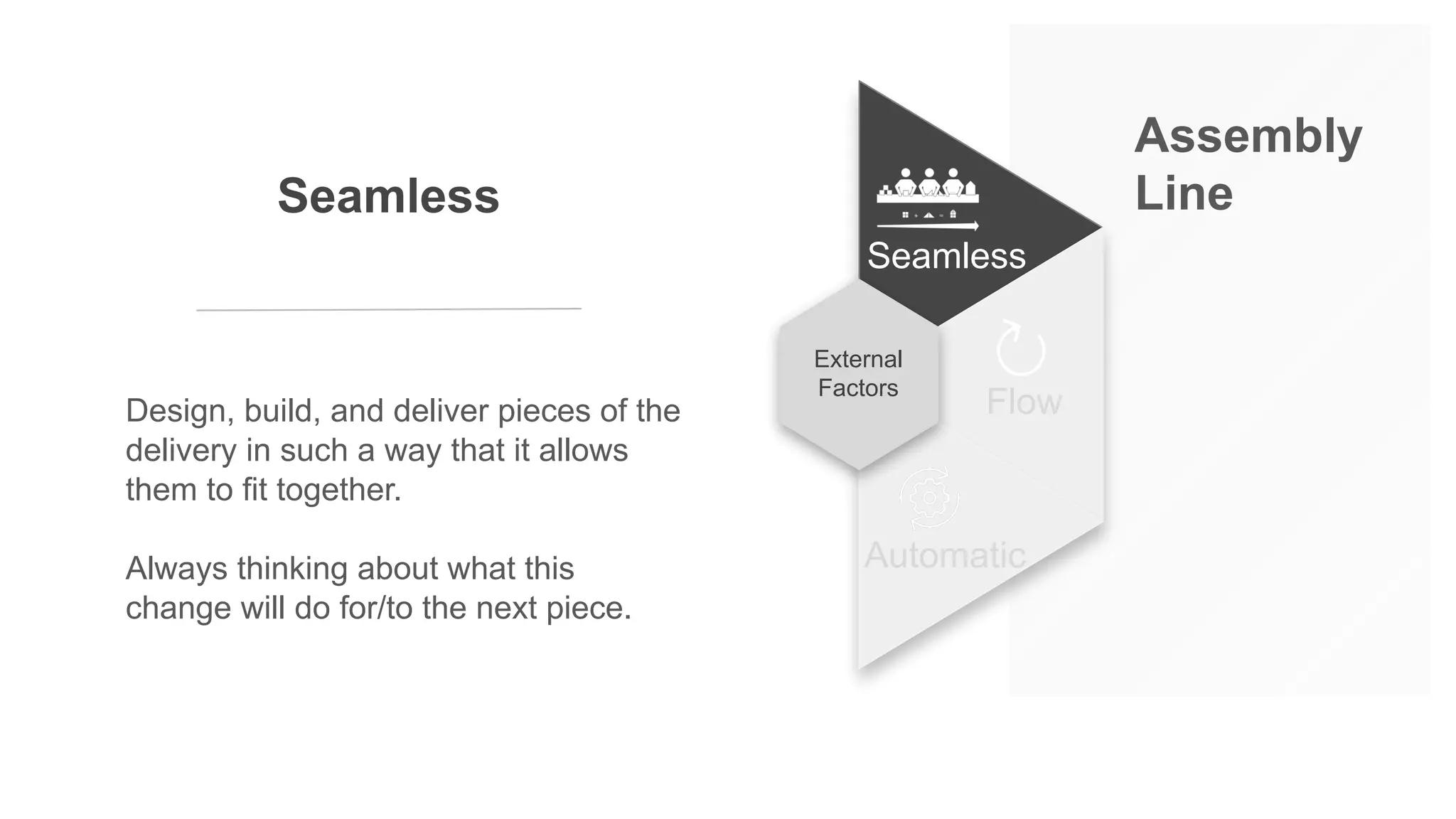 Seamless

Design, build, and deliver pieces of the delivery in such a way that it allows them to fit together.

Always thinking about what this change will do for/to the next piece.

Seamless

External Factors

Flow

Automatic

Assembly Line